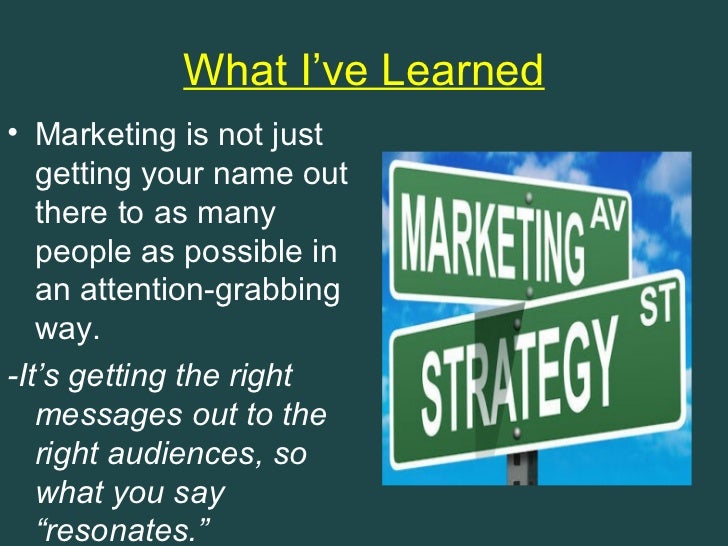 What I've Learned

• Marketing is not just getting your name out there to as many people as possible in an attention-grabbing way.

-It's getting the right messages out to the right audiences, so what you say "resonates."

MARKETING AV

STRATEGY ST